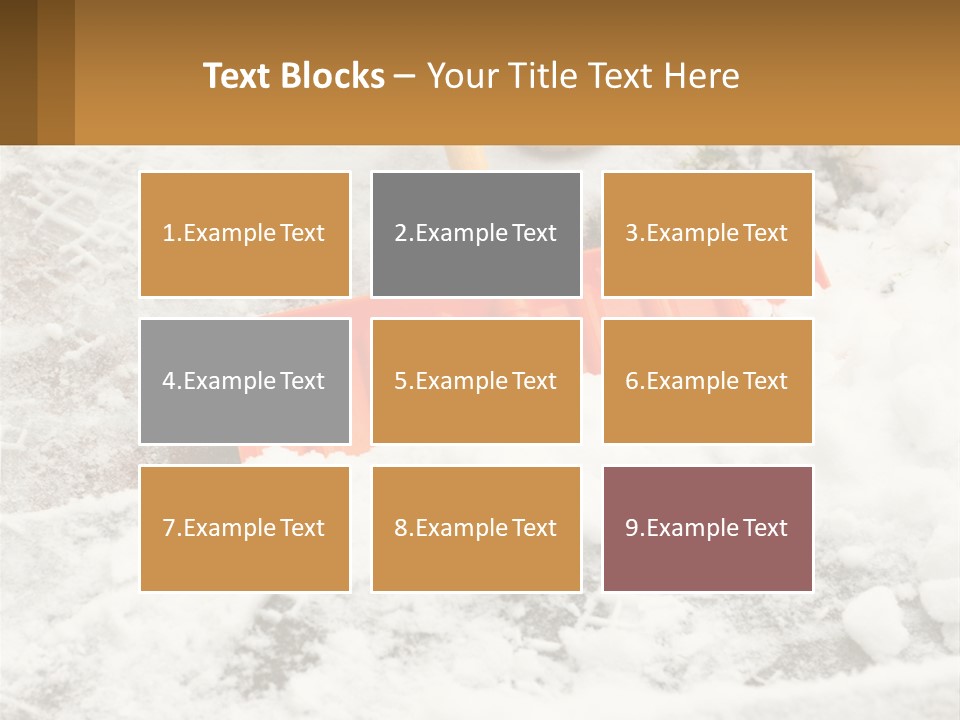 Text Blocks – Your Title Text Here

1.Example Text

2.Example Text

3.Example Text

4.Example Text

5.Example Text

6.Example Text

7.Example Text

8.Example Text

9.Example Text